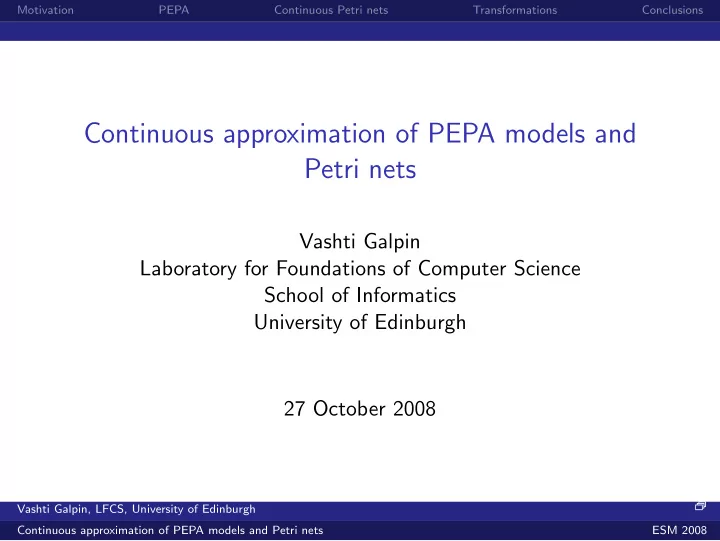 Motivation PEPA Continuous Petri nets Transformations Conclusions

Continuous approximation of PEPA models and Petri nets

Vashti Galpin
Laboratory for Foundations of Computer Science
School of Informatics
University of Edinburgh

27 October 2008

Vashti Galpin, LFCS, University of Edinburgh
Continuous approximation of PEPA models and Petri nets ESM 2008